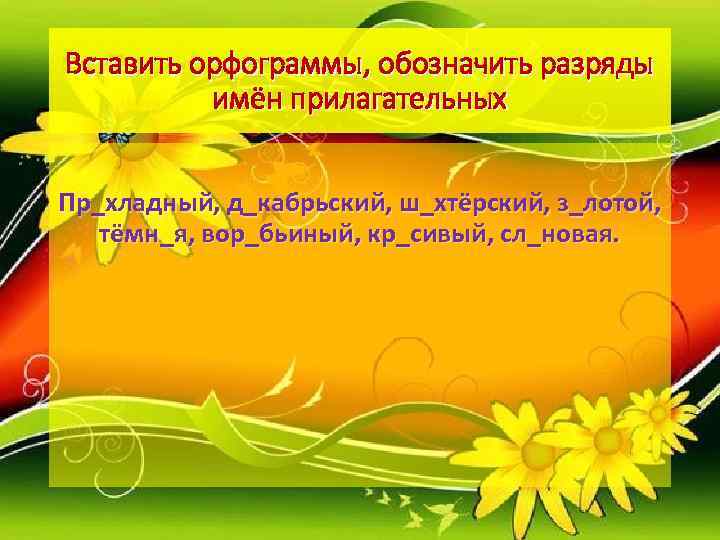 Вставить орфограммы, обозначить разряды имён прилагательных

Пр_хладный, д_кабрьский, ш_хтёрский, з_лотой, тёмн_я, вор_бьиный, кр_сивый, сл_новая.